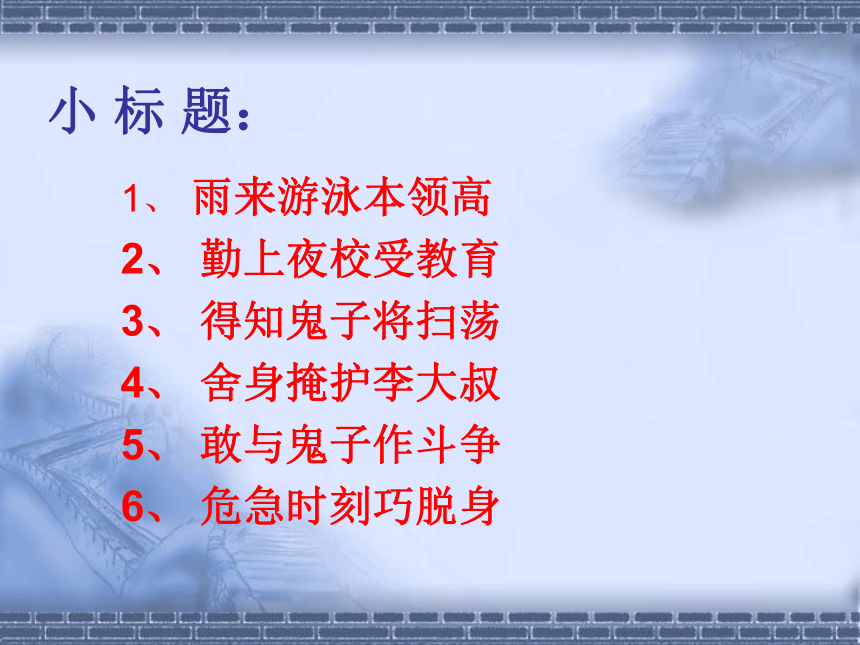 小 标 题：

1、 雨来游泳本领高
2、 勤上夜校受教育
3、 得知鬼子将扫荡
4、 舍身掩护李大叔
5、 敢与鬼子作斗争
6、 危急时刻巧脱身